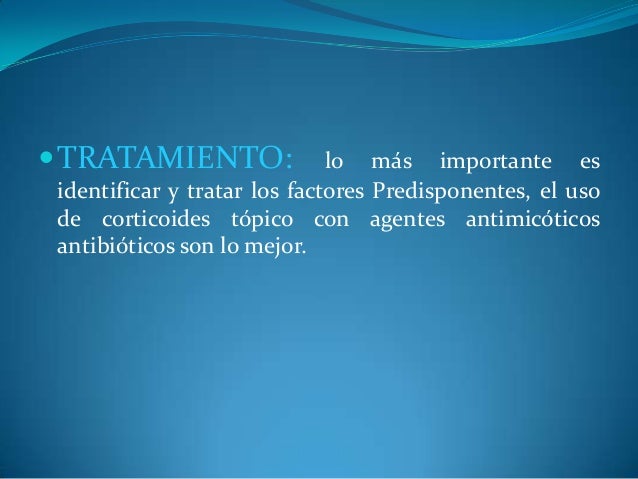 TRATAMIENTO: lo más importante es identificar y tratar los factores Predisponentes, el uso de corticoides tópico con agentes antimicóticos antibióticos son lo mejor.